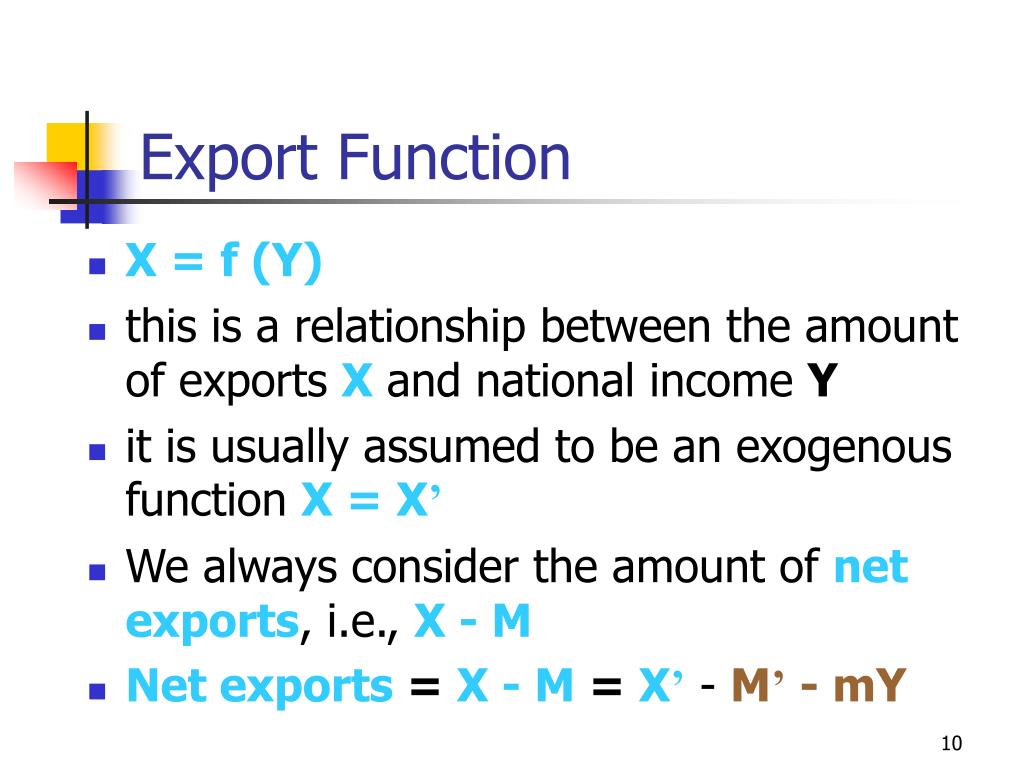 Export Function

- X = f (Y)
- this is a relationship between the amount of exports X and national income Y
- it is usually assumed to be an exogenous function X = X’
- We always consider the amount of net exports, i.e., X - M
- Net exports = X - M = X’ - M’ - mY

10